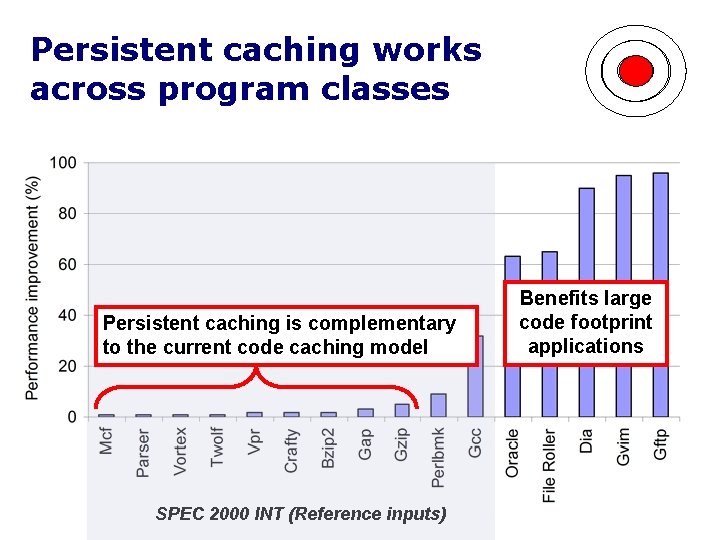 Persistent caching works across program classes

Performance improvement (%)

100
80
60
40
20
0

Persistent caching is complementary to the current code caching model

Benefits large code footprint applications

Mcf
Parser
Vortex
Twolf
Vpr
Crafty
Bzip2
Gap
Gzip
Perlbmk
Gcc
Oracle
File Roller
Dia
Gvim
Gftp

SPEC 2000 INT (Reference inputs)